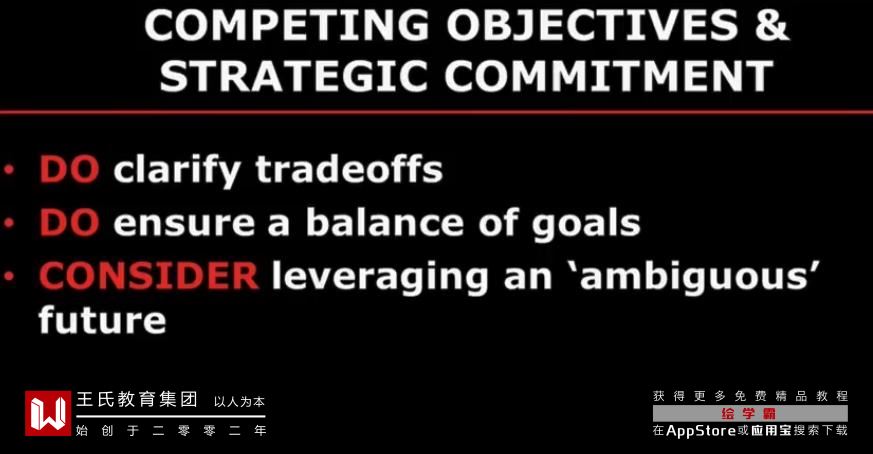 COMPETING OBJECTIVES & STRATEGIC COMMITMENT

• DO clarify tradeoffs
• DO ensure a balance of goals
• CONSIDER leveraging an 'ambiguous' future

王氏教育集团 以人为本
始创于二零零二年

获得更多免费精品教程
绘学霸
在AppStore或应用宝搜索下载